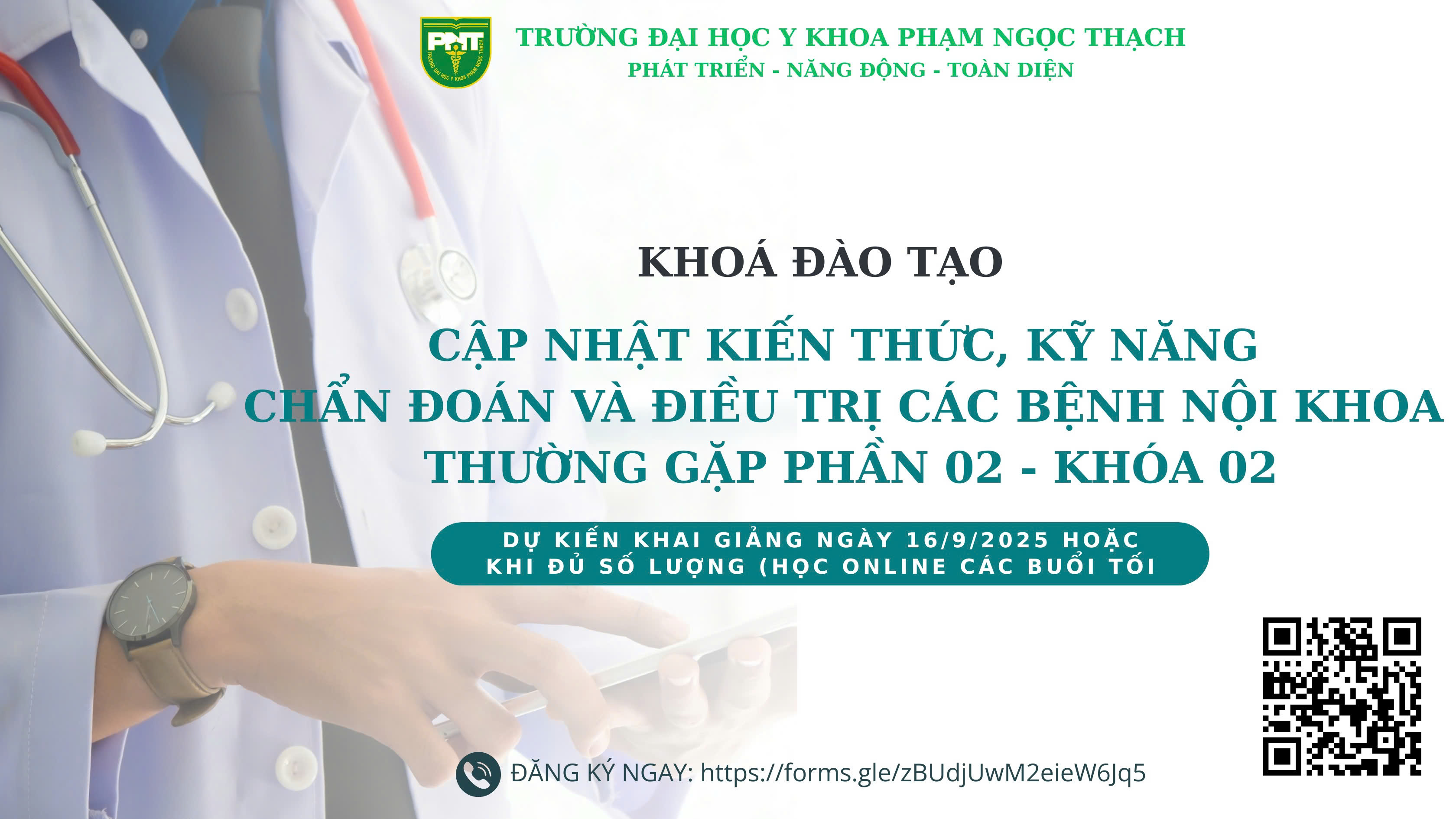 PNT
TRƯỜNG ĐẠI HỌC Y KHOA PHẠM NGỌC THẠCH
TRƯỜNG ĐẠI HỌC Y KHOA PHẠM NGỌC THẠCH
PHÁT TRIỂN - NĂNG ĐỘNG - TOÀN DIỆN

KHOÁ ĐÀO TẠO

CẬP NHẬT KIẾN THỨC, KỸ NĂNG CHẨN ĐOÁN VÀ ĐIỀU TRỊ CÁC BỆNH NỘI KHOA THƯỜNG GẶP PHẦN 02 - KHÓA 02

DỰ KIẾN KHAI GIẢNG NGÀY 16/9/2025 HOẶC KHI ĐỦ SỐ LƯỢNG (HỌC ONLINE CÁC BUỔI TỐI

ĐĂNG KÝ NGAY: https://forms.gle/zBUdjUwM2eieW6Jq5